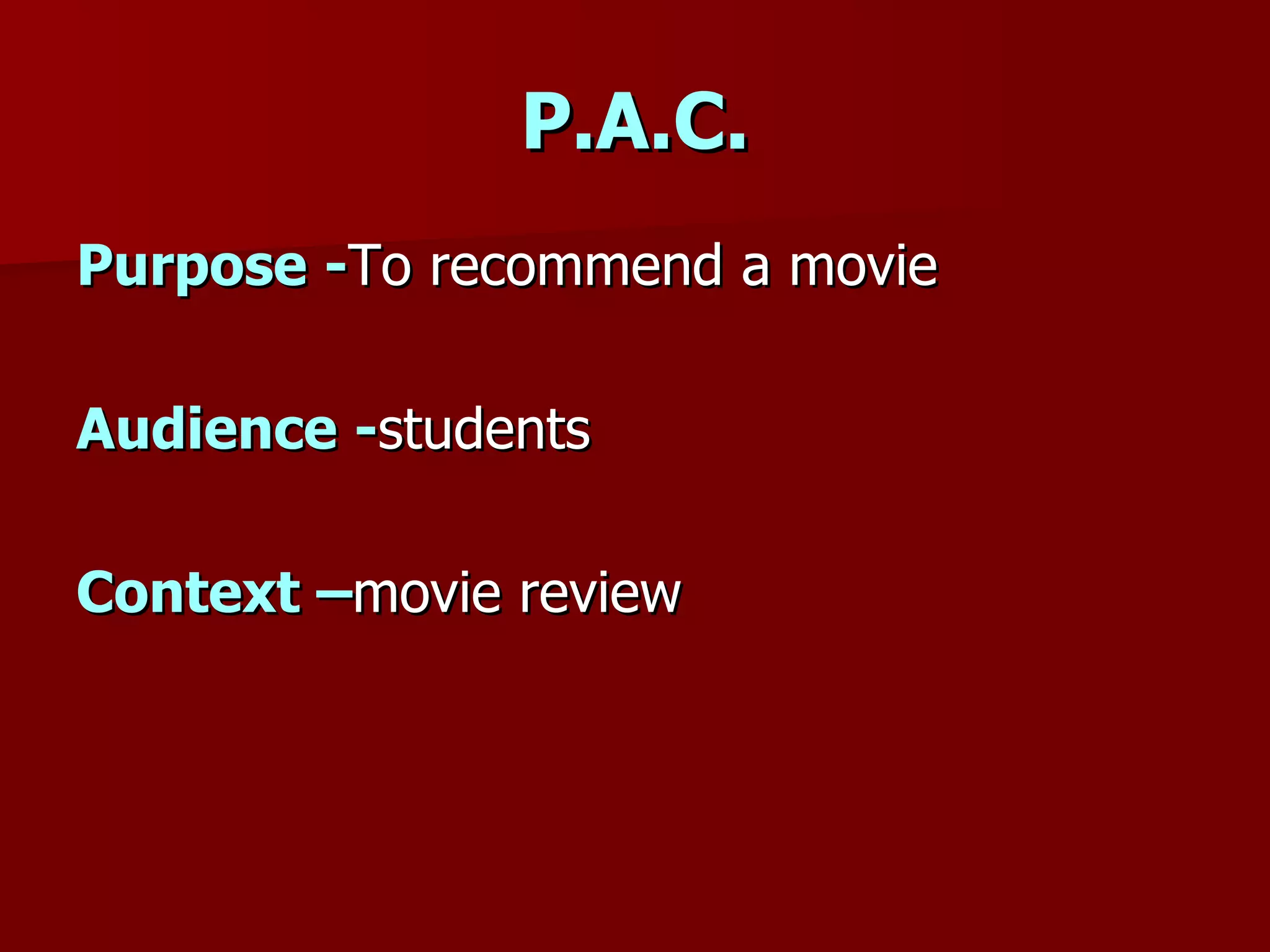 P.A.C.

Purpose -To recommend a movie

Audience -students

Context –movie review